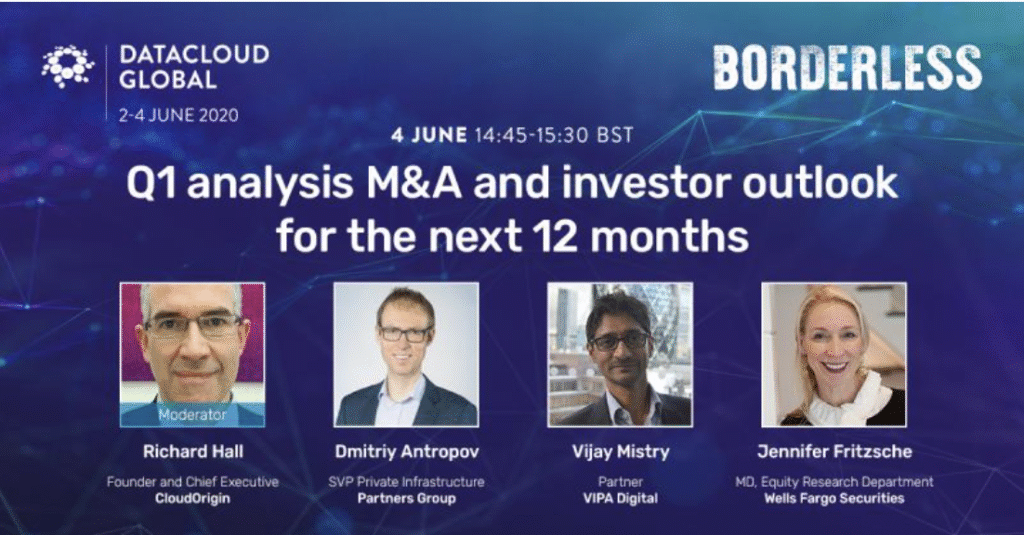 DATACLOUD GLOBAL
2-4 JUNE 2020

BORDERLESS

4 JUNE 14:45-15:30 BST

Q1 analysis M&A and investor outlook for the next 12 months

Moderator

Richard Hall
Founder and Chief Executive
CloudOrigin

Dmitriy Antropov
SVP Private Infrastructure
Partners Group

Vijay Mistry
Partner
VIPA Digital

Jennifer Fritzsche
MD, Equity Research Department
Wells Fargo Securities